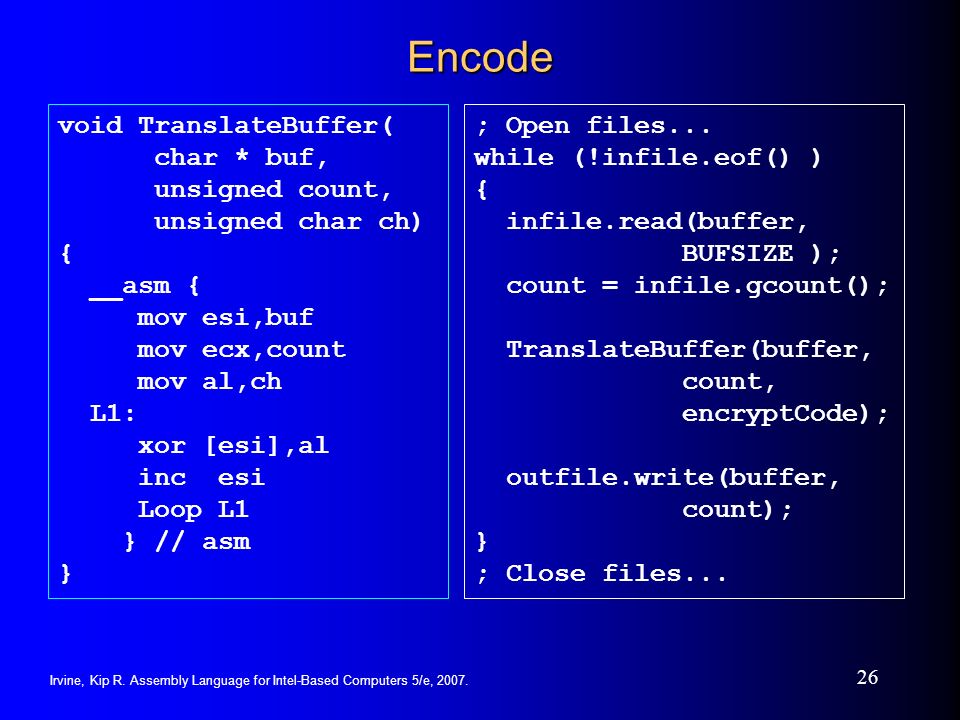 Encode

void TranslateBuffer(
      char * buf,
      unsigned count,
      unsigned char ch)
{
  __asm {
     mov esi,buf
     mov ecx,count
     mov al,ch
  L1:
     xor [esi],al
     inc  esi
     Loop L1
    } // asm
}

; Open files...
while (!infile.eof() )
{
  infile.read(buffer,
             BUFSIZE );
  count = infile.gcount();

  TranslateBuffer(buffer,
             count,
             encryptCode);

  outfile.write(buffer,
             count);
}
; Close files...

Irvine, Kip R. Assembly Language for Intel-Based Computers 5/e, 2007.

26